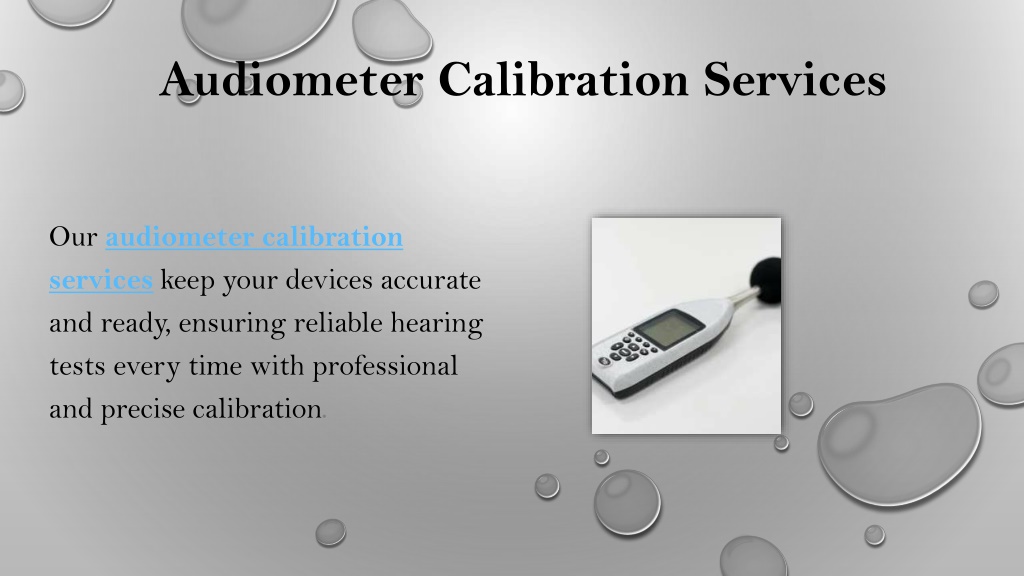 Audiometer Calibration Services

Our audiometer calibration services keep your devices accurate and ready, ensuring reliable hearing tests every time with professional and precise calibration.